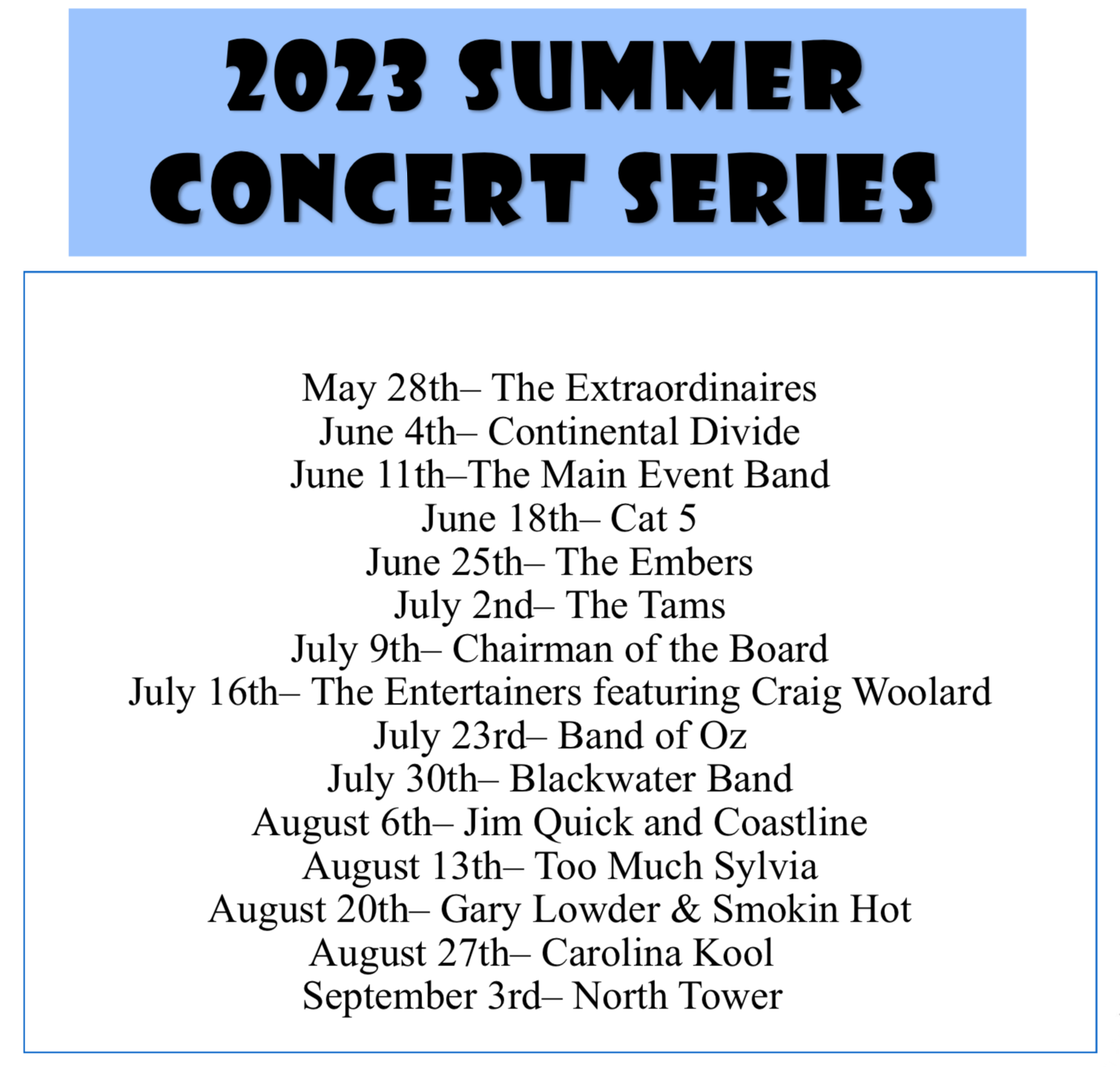 2023 SUMMER
CONCERT SERIES

May 28th– The Extraordinaires
June 4th– Continental Divide
June 11th–The Main Event Band
June 18th– Cat 5
June 25th– The Embers
July 2nd– The Tams
July 9th– Chairman of the Board
July 16th– The Entertainers featuring Craig Woolard
July 23rd– Band of Oz
July 30th– Blackwater Band
August 6th– Jim Quick and Coastline
August 13th– Too Much Sylvia
August 20th– Gary Lowder & Smokin Hot
August 27th– Carolina Kool
September 3rd– North Tower